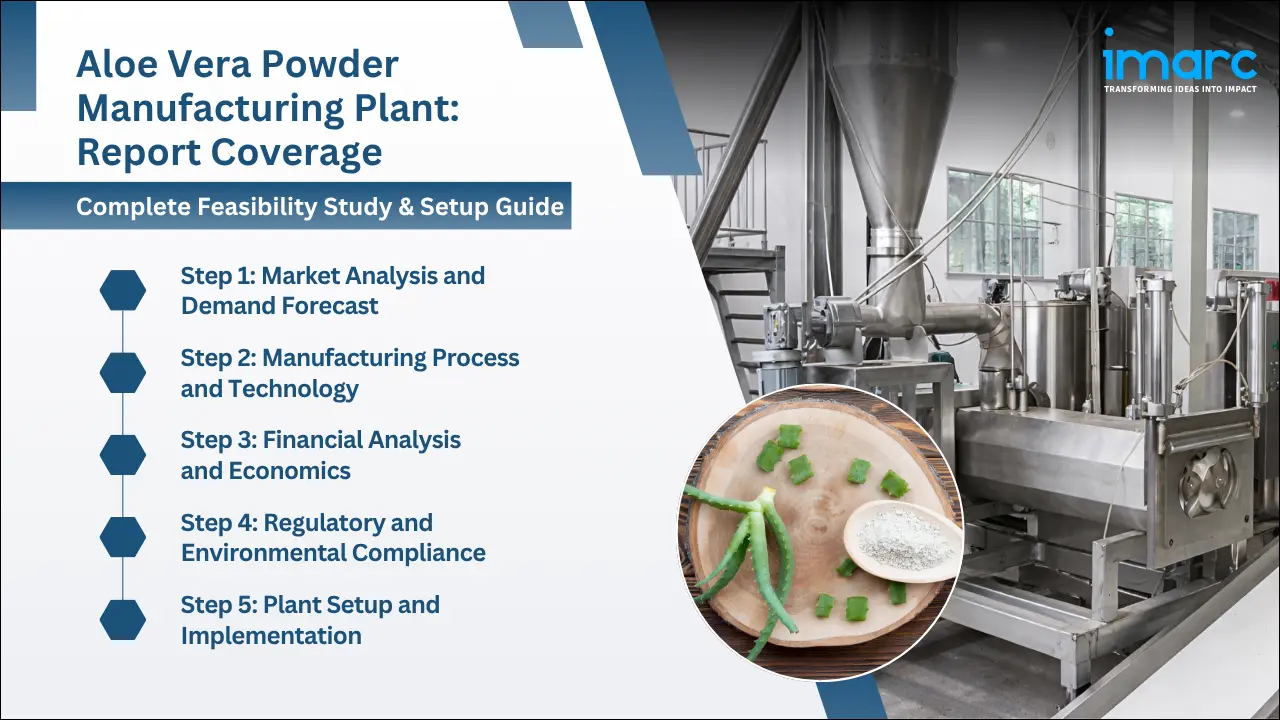 Aloe Vera Powder Manufacturing Plant: Report Coverage

Complete Feasibility Study & Setup Guide

Step 1: Market Analysis and Demand Forecast

Step 2: Manufacturing Process and Technology

Step 3: Financial Analysis and Economics

Step 4: Regulatory and Environmental Compliance

Step 5: Plant Setup and Implementation

imarc
TRANSFORMING IDEAS INTO IMPACT